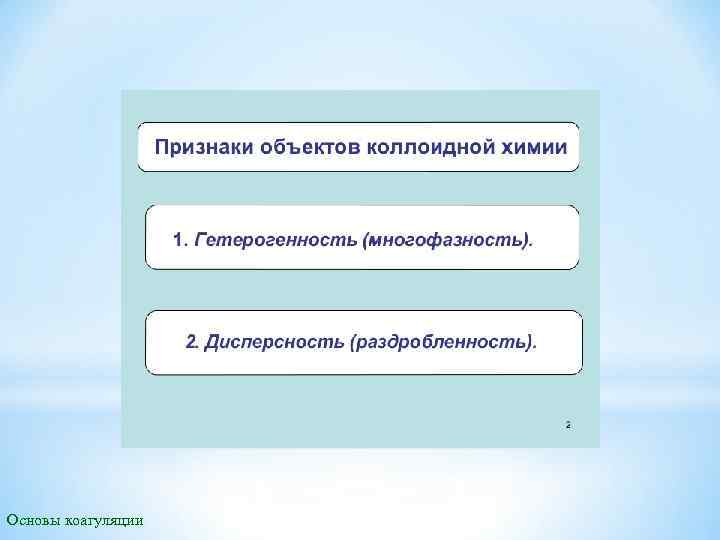 Признаки объектов коллоидной химии

1. Гетерогенность (многофазность).

2. Дисперсность (раздробленность).

2

Основы коагуляции